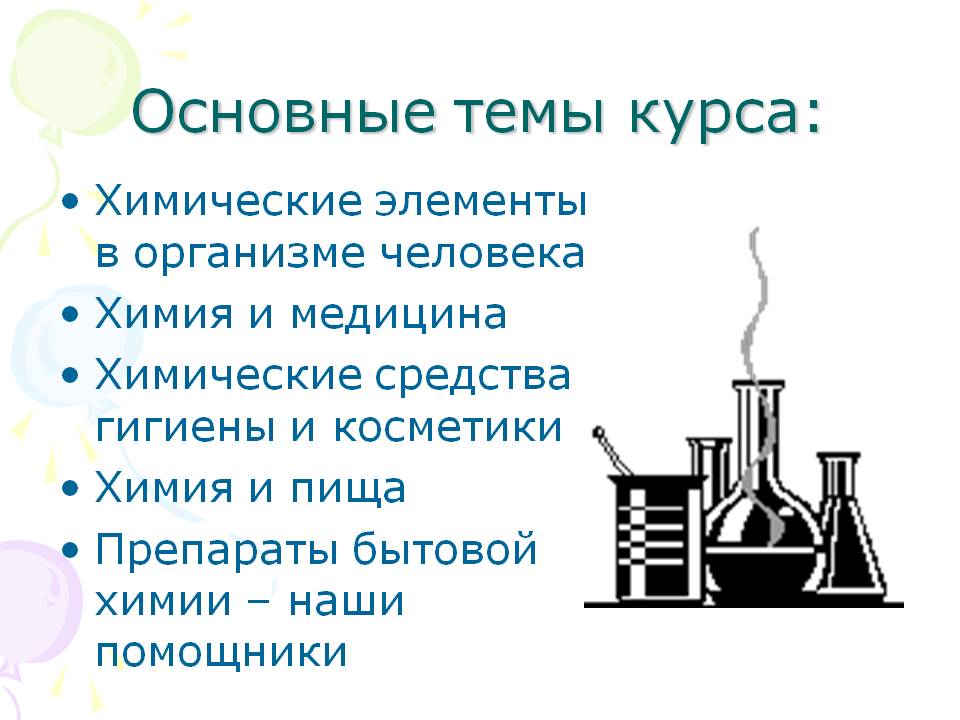 Основные темы курса:

• Химические элементы в организме человека
• Химия и медицина
• Химические средства гигиены и косметики
• Химия и пища
• Препараты бытовой химии – наши помощники